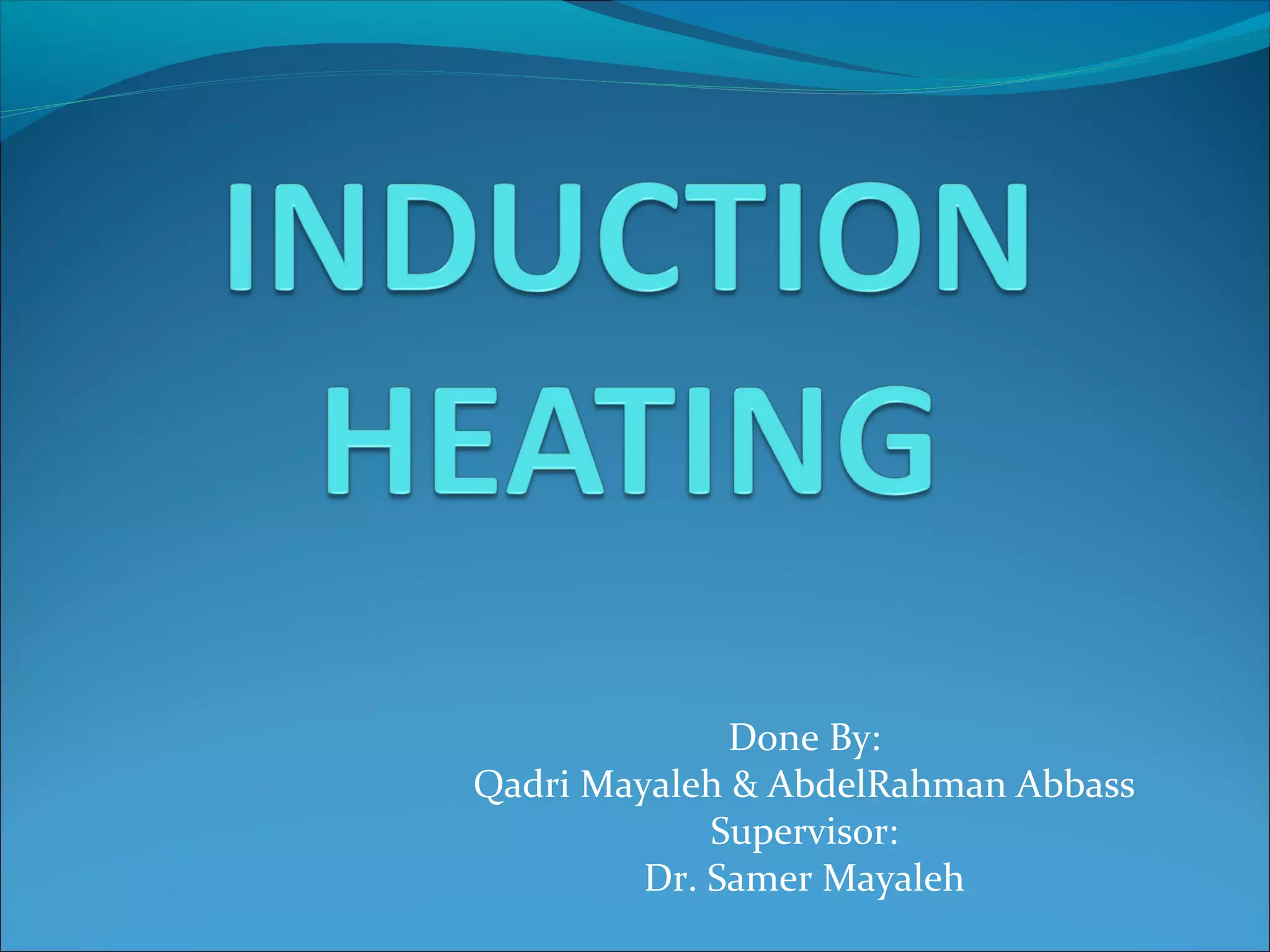 INDUCTION HEATING

Done By:
Qadri Mayaleh & AbdelRahman Abbass
Supervisor:
Dr. Samer Mayaleh